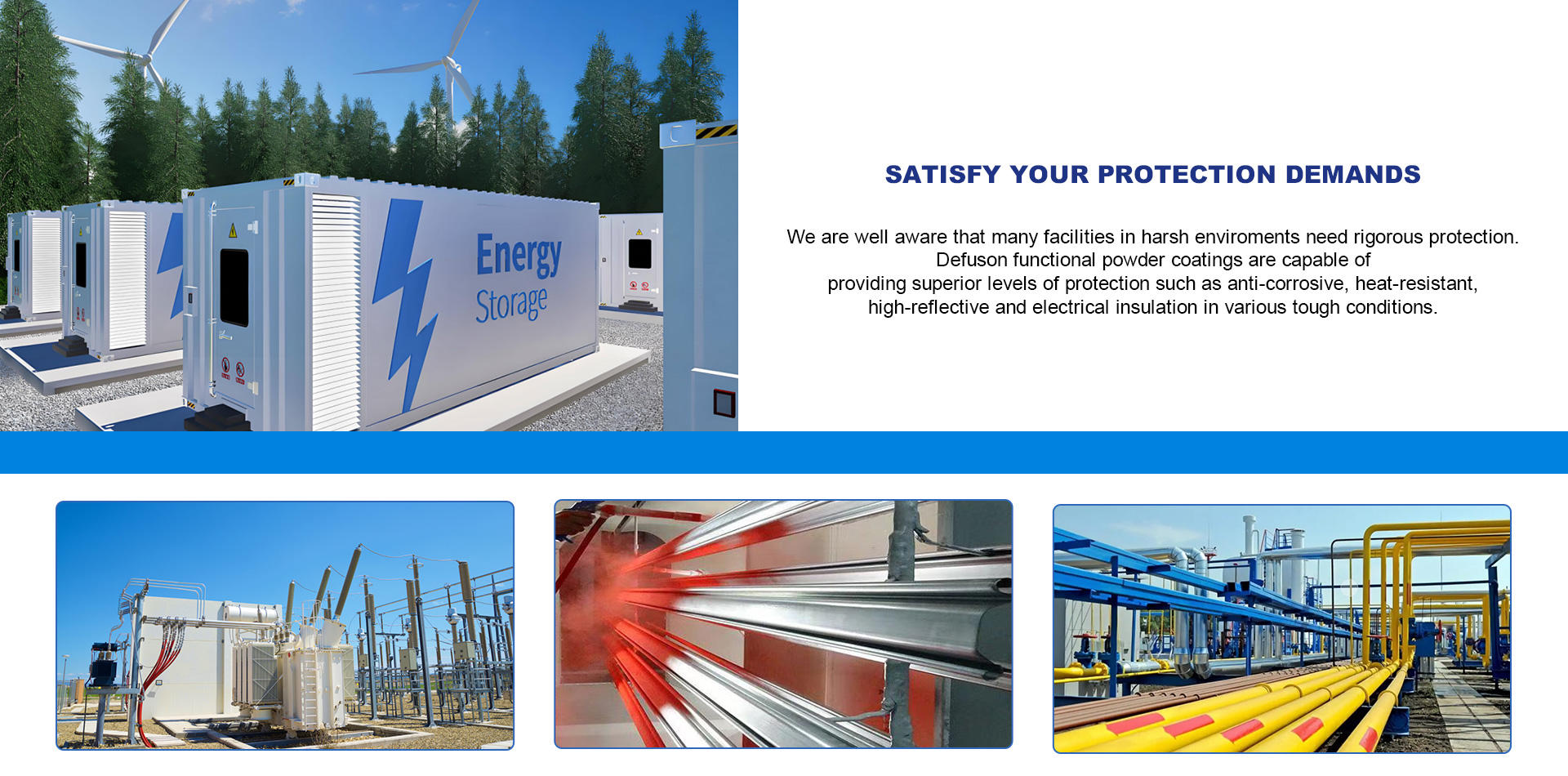 Energy
Storage

SATISFY YOUR PROTECTION DEMANDS

We are well aware that many facilities in harsh enviroments need rigorous protection. Defuson functional powder coatings are capable of providing superior levels of protection such as anti-corrosive, heat-resistant, high-reflective and electrical insulation in various tough conditions.